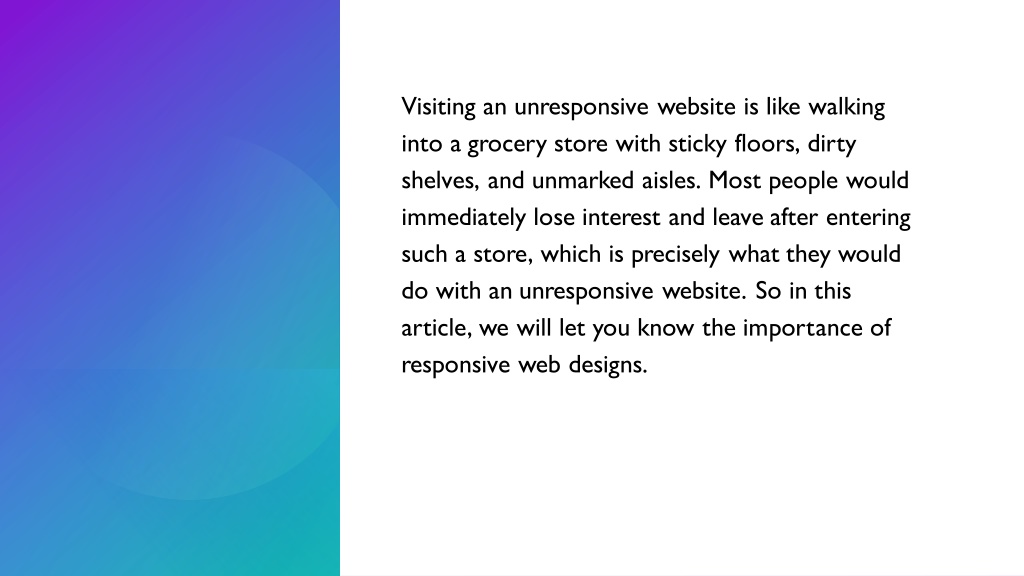 Visiting an unresponsive website is like walking into a grocery store with sticky floors, dirty shelves, and unmarked aisles. Most people would immediately lose interest and leave after entering such a store, which is precisely what they would do with an unresponsive website. So in this article, we will let you know the importance of responsive web designs.